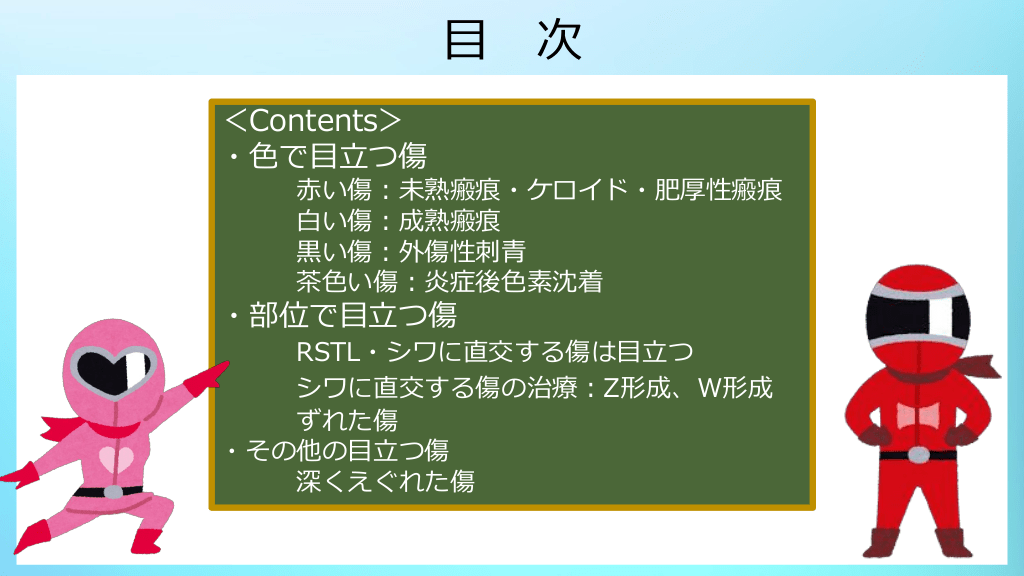 目　次

＜Contents＞
・色で目立つ傷
赤い傷：未熟瘢痕・ケロイド・肥厚性瘢痕
白い傷：成熟瘢痕
黒い傷：外傷性刺青
茶色い傷：炎症後色素沈着
・部位で目立つ傷
RSTL・シワに直交する傷は目立つ
シワに直交する傷の治療：Z形成、W形成
ずれた傷
・その他の目立つ傷
深くえぐれた傷